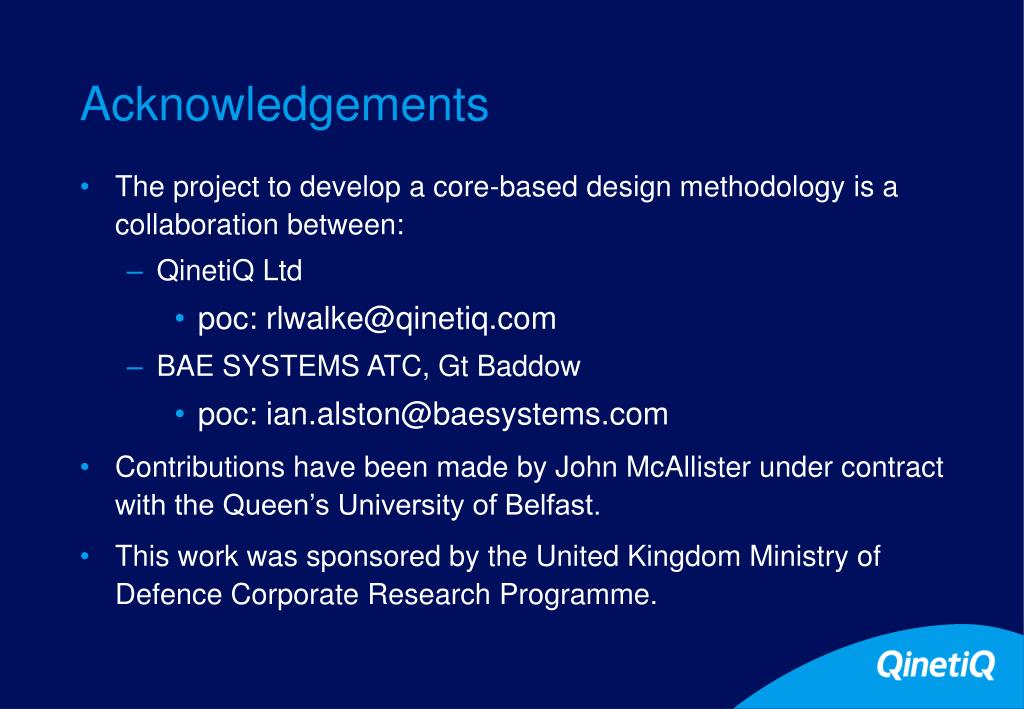 Acknowledgements

• The project to develop a core-based design methodology is a collaboration between:

– QinetiQ Ltd

• poc: rlwalke@qinetiq.com

– BAE SYSTEMS ATC, Gt Baddow

• poc: ian.alston@baesystems.com

• Contributions have been made by John McAllister under contract with the Queen’s University of Belfast.

• This work was sponsored by the United Kingdom Ministry of Defence Corporate Research Programme.

QinetiQ